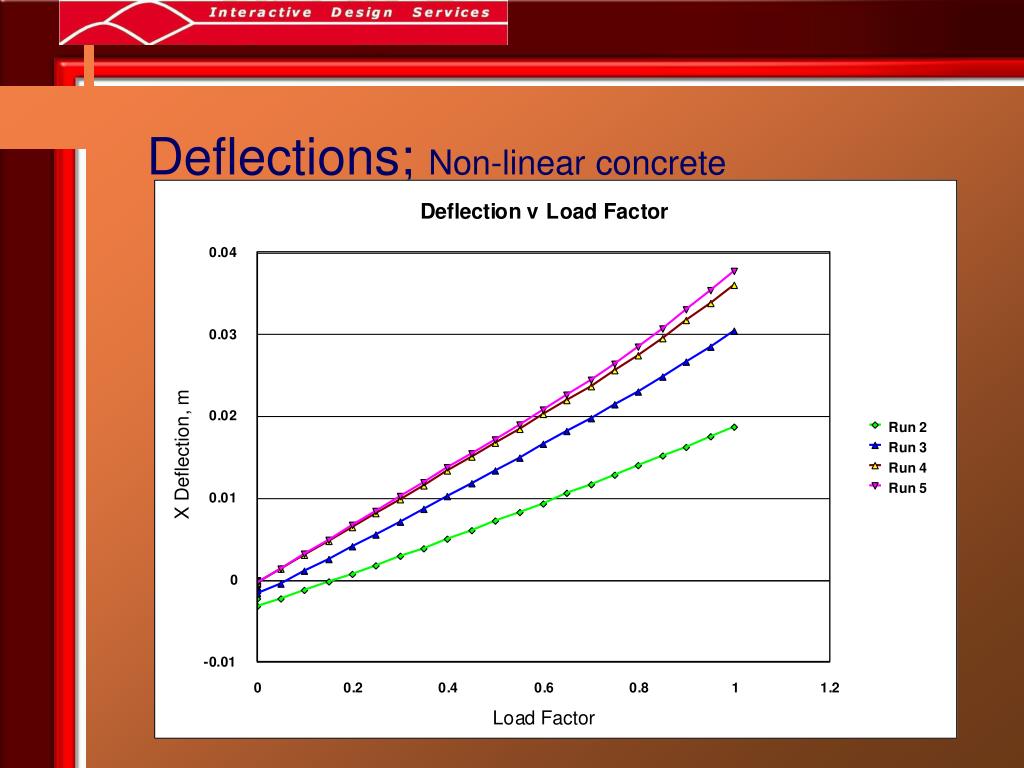 Interactive Design Services

Deflections; Non-linear concrete

Deflection v Load Factor

X Deflection, m

0.04
0.03
0.02
0.01
0
-0.01

0
0.2
0.4
0.6
0.8
1
1.2

Load Factor

Run 2
Run 3
Run 4
Run 5